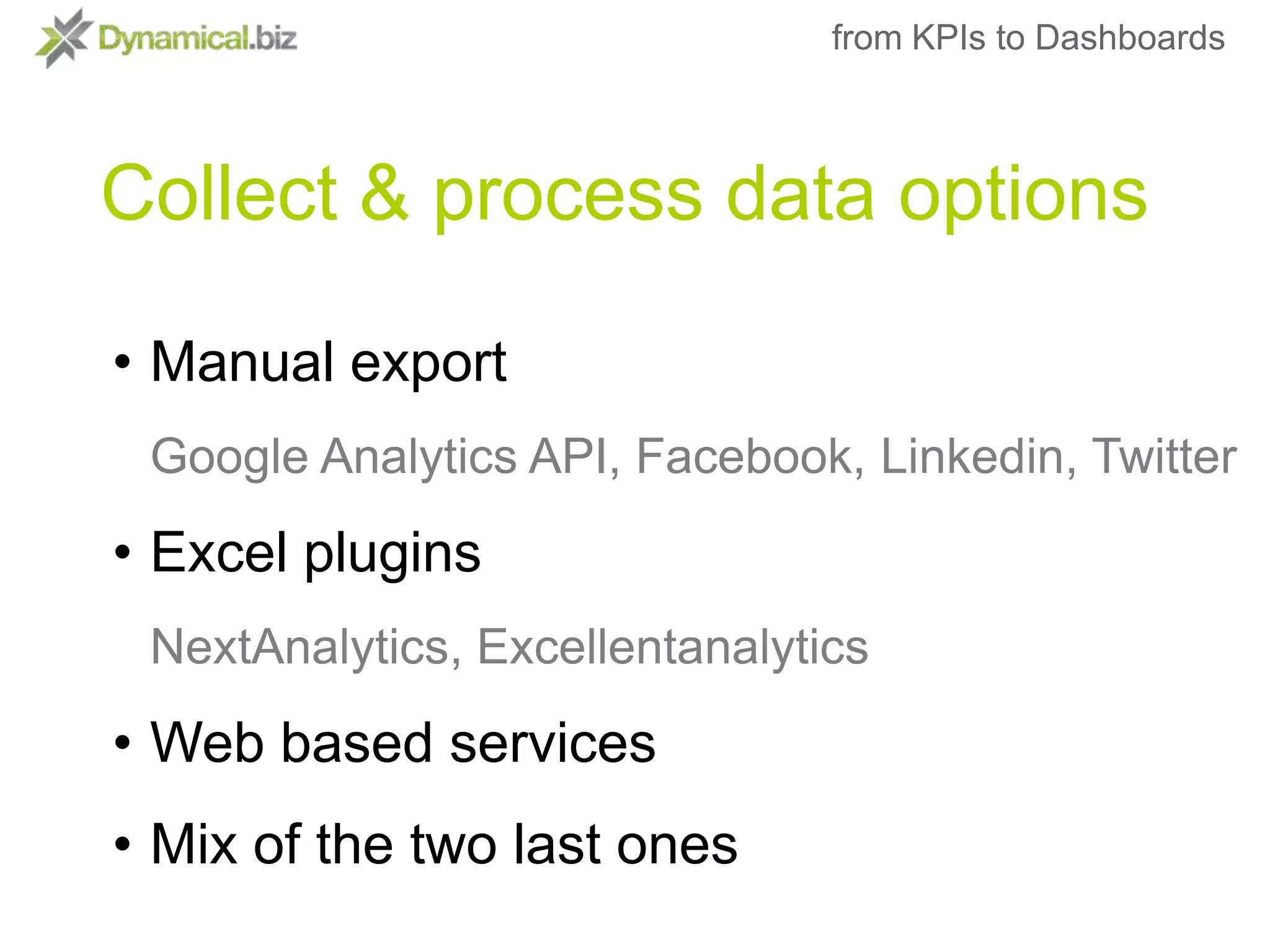 Dynamical.biz

from KPIs to Dashboards

Collect & process data options

• Manual export

Google Analytics API, Facebook, Linkedin, Twitter

• Excel plugins

NextAnalytics, Excellentanalytics

• Web based services

• Mix of the two last ones